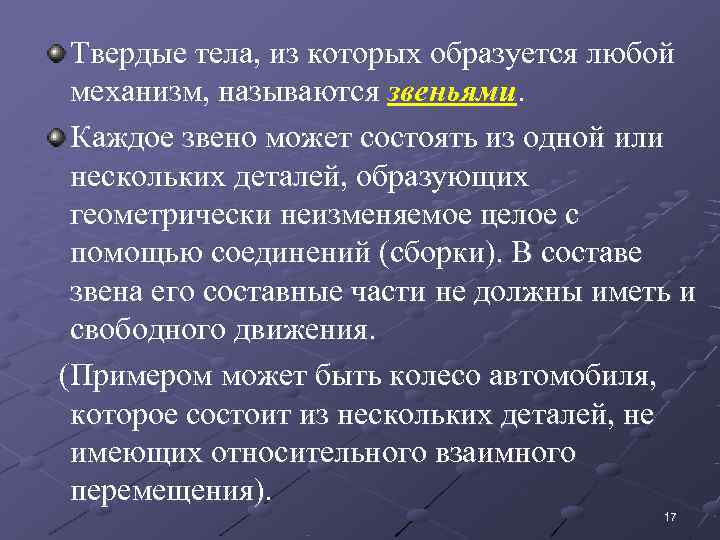 Твердые тела, из которых образуется любой механизм, называются звеньями.

Каждое звено может состоять из одной или нескольких деталей, образующих геометрически неизменяемое целое с помощью соединений (сборки). В составе звена его составные части не должны иметь и свободного движения.

(Примером может быть колесо автомобиля, которое состоит из нескольких деталей, не имеющих относительного взаимного перемещения).

17